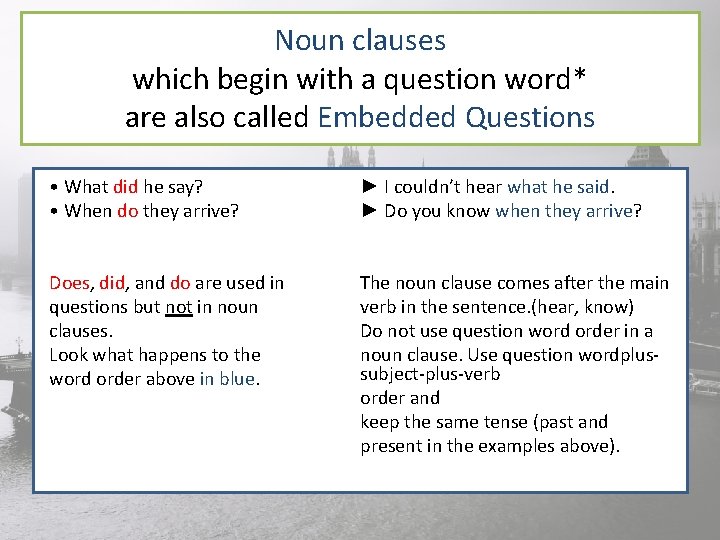 Noun clauses
which begin with a question word*
are also called Embedded Questions

• What did he say?
• When do they arrive?

Does, did, and do are used in questions but not in noun clauses.
Look what happens to the word order above in blue.

► I couldn't hear what he said.
► Do you know when they arrive?

The noun clause comes after the main verb in the sentence.(hear, know)
Do not use question word order in a noun clause. Use question wordplus-subject-plus-verb
order and
keep the same tense (past and present in the examples above).